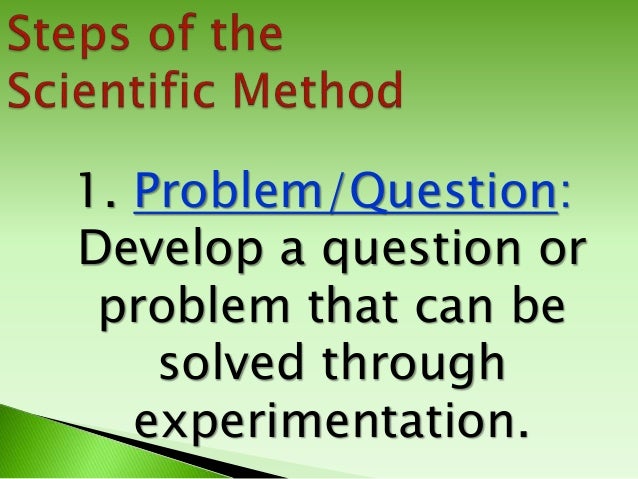 Steps of the Scientific Method

1. Problem/Question: Develop a question or problem that can be solved through experimentation.